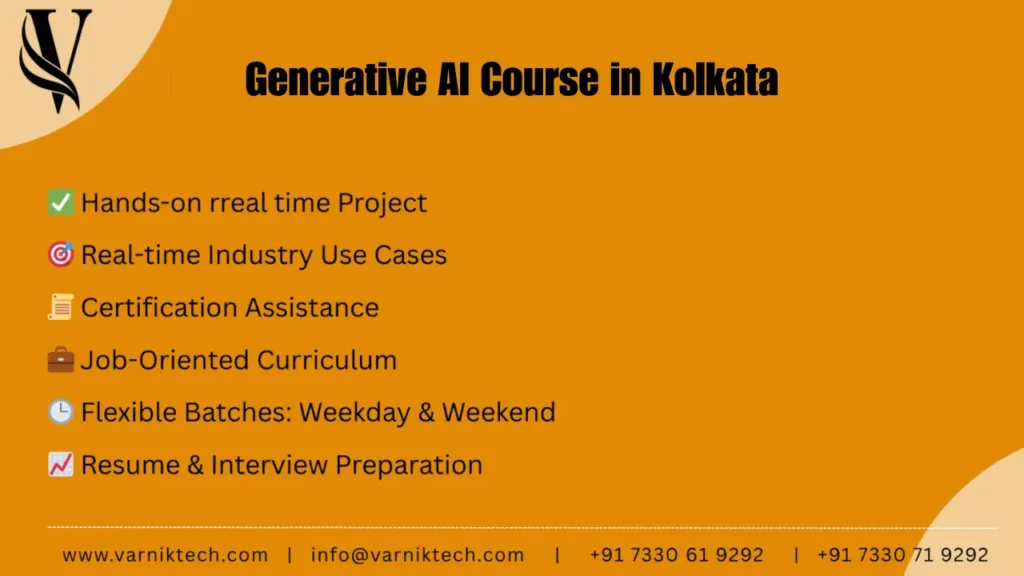 Generative AI Course in Kolkata

✅ Hands-on rreal time Project

🎯 Real-time Industry Use Cases

📜 Certification Assistance

💼 Job-Oriented Curriculum

🕒 Flexible Batches: Weekday & Weekend

📈 Resume & Interview Preparation

www.varniktech.com | info@varniktech.com | +91 7330 61 9292 | +91 7330 71 9292